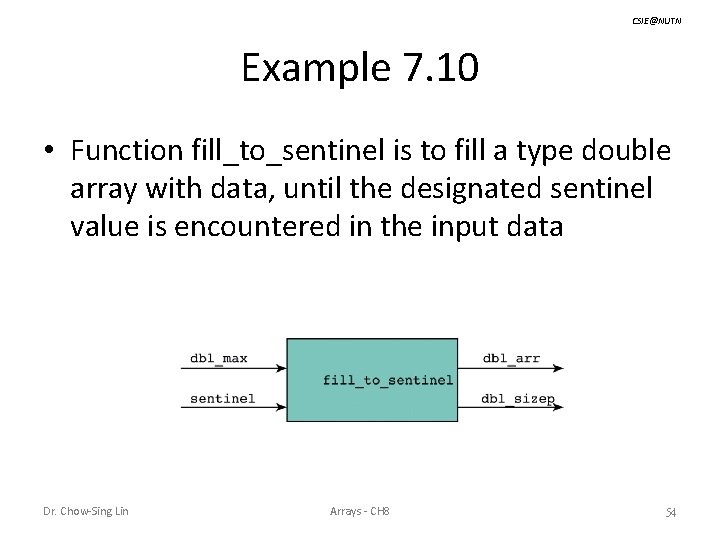 CSIE@NUTN

Example 7.10

• Function fill_to_sentinel is to fill a type double array with data, until the designated sentinel value is encountered in the input data

dbl_max
sentinel
fill_to_sentinel
dbl_arr
dbl_sizep

Dr. Chow-Sing Lin

Arrays - CH8

54